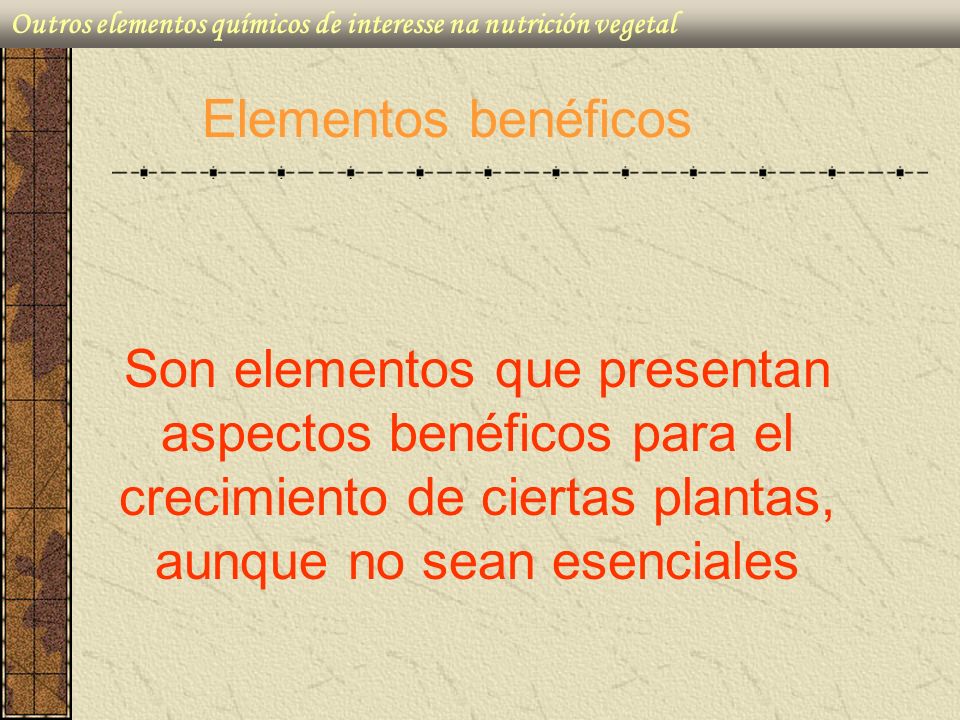 Outros elementos químicos de interesse na nutrición vegetal

Elementos benéficos

Son elementos que presentan aspectos benéficos para el crecimiento de ciertas plantas, aunque no sean esenciales